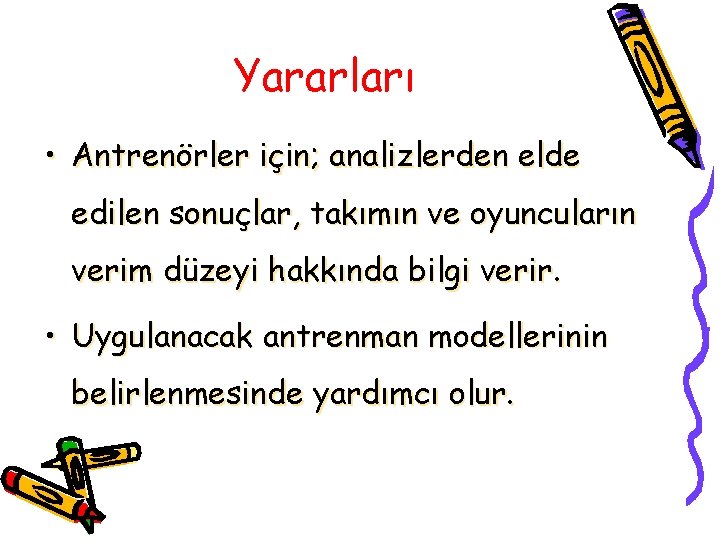 Yararları

• Antrenörler için; analizlerden elde edilen sonuçlar, takımın ve oyuncuların verim düzeyi hakkında bilgi verir.

• Uygulanacak antrenman modellerinin belirlenmesinde yardımcı olur.